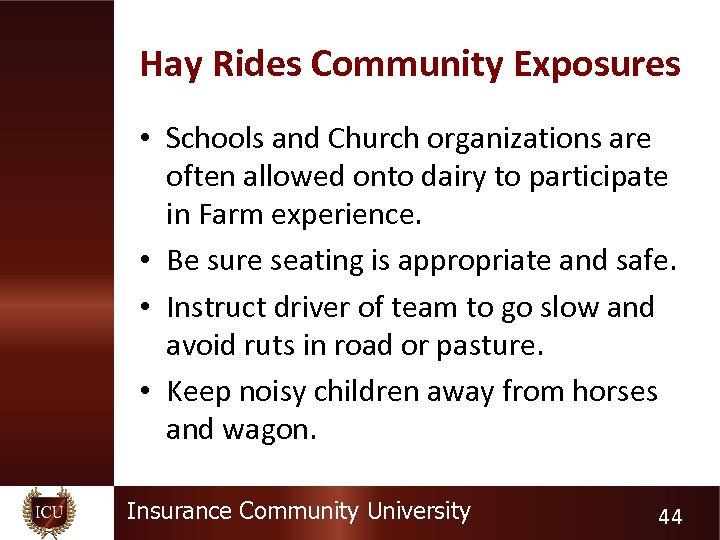 Hay Rides Community Exposures

• Schools and Church organizations are often allowed onto dairy to participate in Farm experience.
• Be sure seating is appropriate and safe.
• Instruct driver of team to go slow and avoid ruts in road or pasture.
• Keep noisy children away from horses and wagon.

ICU

Insurance Community University

44